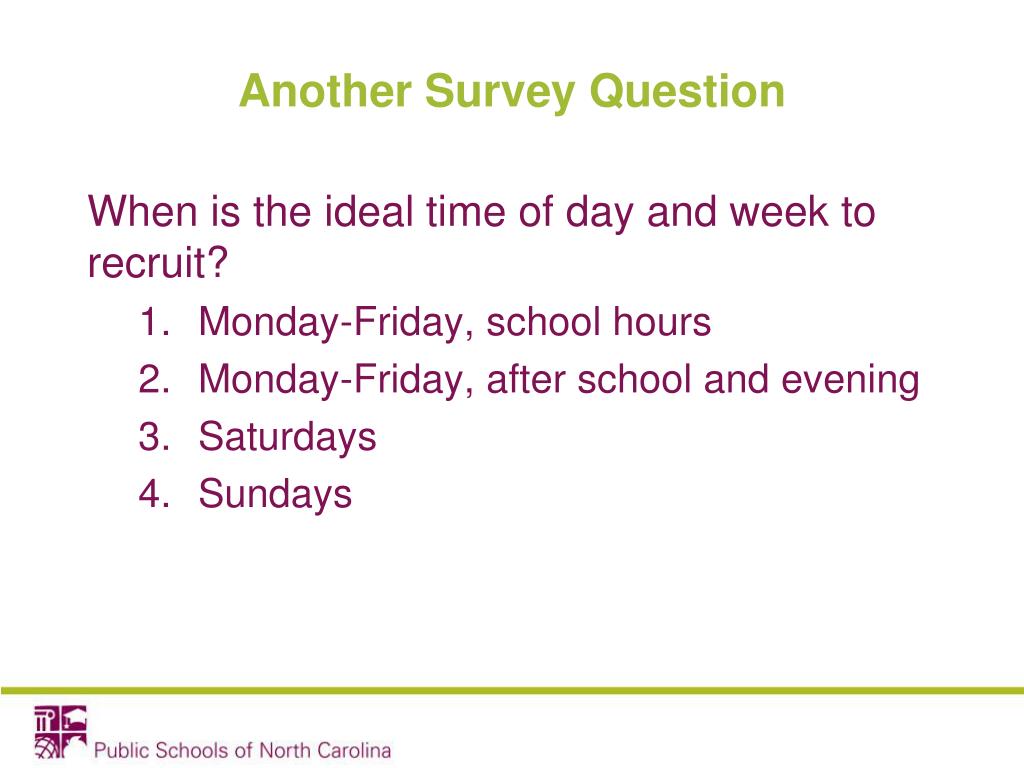 Another Survey Question

When is the ideal time of day and week to recruit?

1. Monday-Friday, school hours
2. Monday-Friday, after school and evening
3. Saturdays
4. Sundays

Public Schools of North Carolina